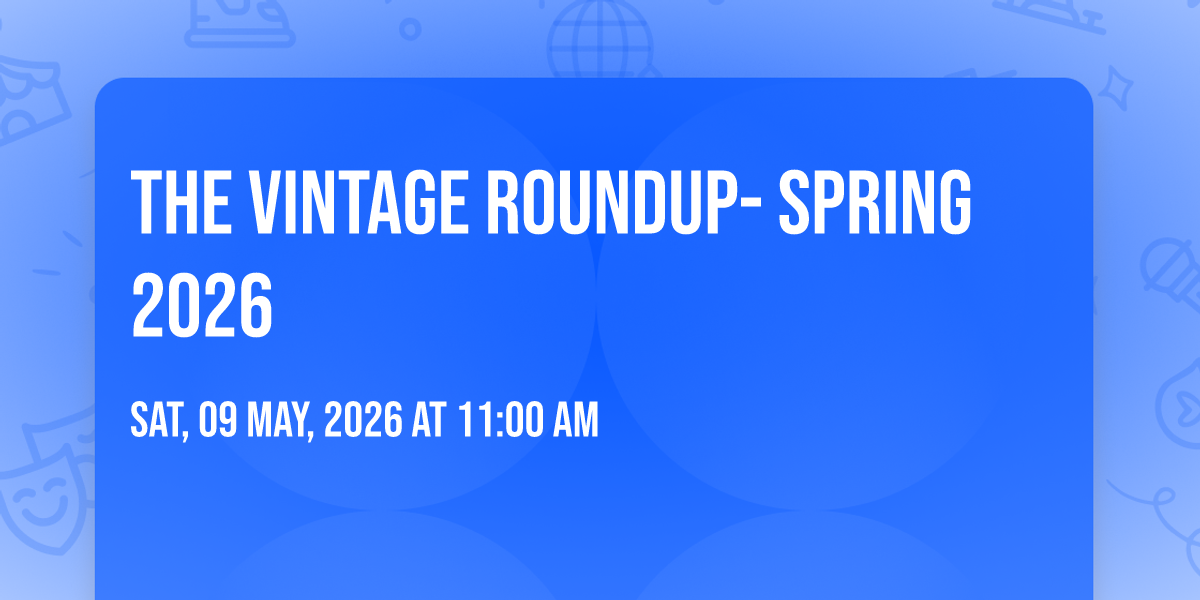 THE VINTAGE ROUNDUP- SPRING 2026

SAT, 09 MAY, 2026 AT 11:00 AM